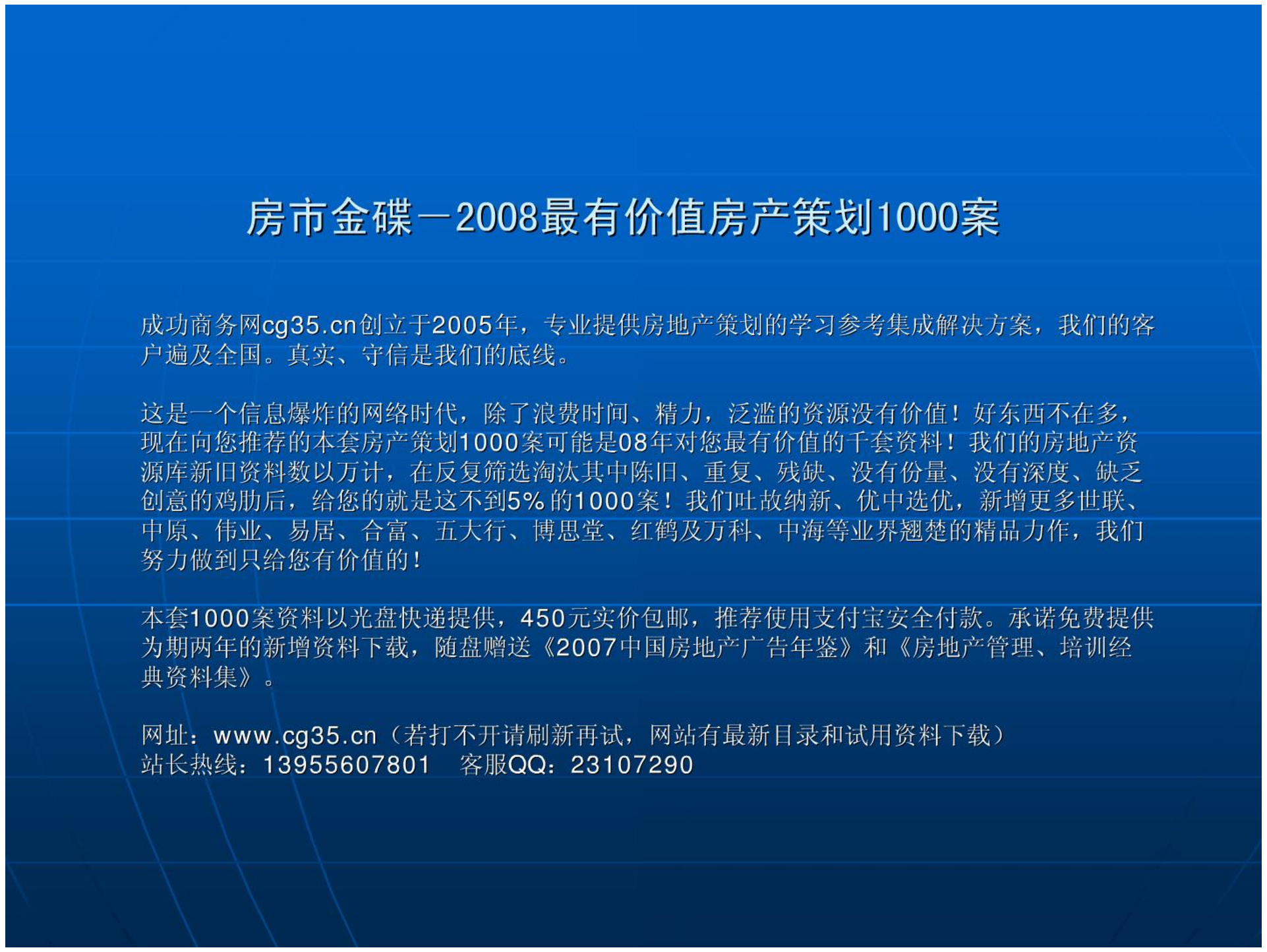 房市金碟－2008最有价值房产策划1000案

成功商务网cg35.cn创立于2005年，专业提供房地产策划的学习参考集成解决方案，我们的客户遍及全国。真实、守信是我们的底线。

这是一个信息爆炸的网络时代，除了浪费时间、精力，泛滥的资源没有价值！好东西不在多，现在向您推荐的本套房产策划1000案可能是08年对您最有价值的千套资料！我们的房地产资源库新旧资料数以万计，在反复筛选淘汰其中陈旧、重复、残缺、没有份量、没有深度、缺乏创意的鸡肋后，给您的就是这不到5%的1000案！我们吐故纳新、优中选优，新增更多世联、中原、伟业、易居、合富、五大行、博思堂、红鹤及万科、中海等业界翘楚的精品力作，我们努力做到只给您有价值的！

本套1000案资料以光盘快递提供，450元实价包邮，推荐使用支付宝安全付款。承诺免费提供为期两年的新增资料下载，随盘赠送《2007中国房地产广告年鉴》和《房地产管理、培训经典资料集》。

网址：www.cg35.cn（若打不开请刷新再试，网站有最新目录和试用资料下载）
站长热线：13955607801　客服QQ：23107290